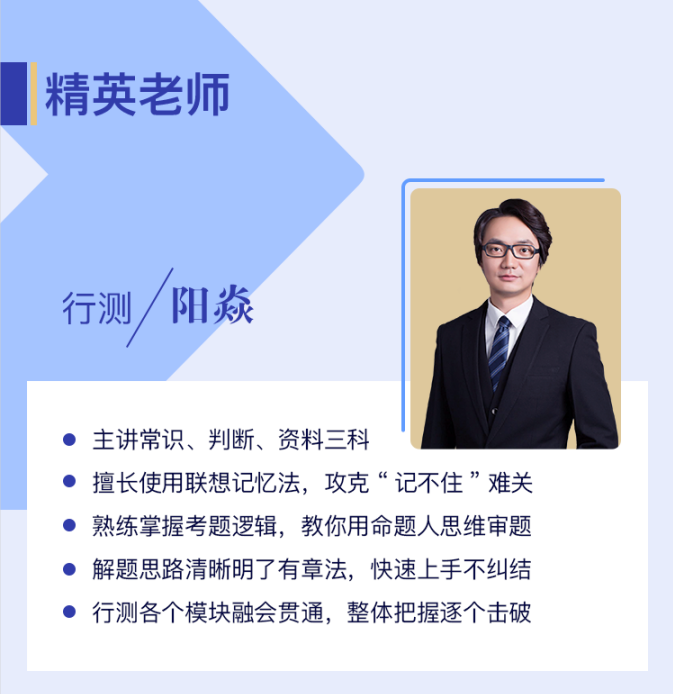 精英老师

行测 / 阳焱

● 主讲常识、判断、资料三科
● 擅长使用联想记忆法，攻克“ 记不住 ”难关
● 熟练掌握考题逻辑，教你用命题人思维审题
● 解题思路清晰明了有章法，快速上手不纠结
● 行测各个模块融会贯通，整体把握逐个击破